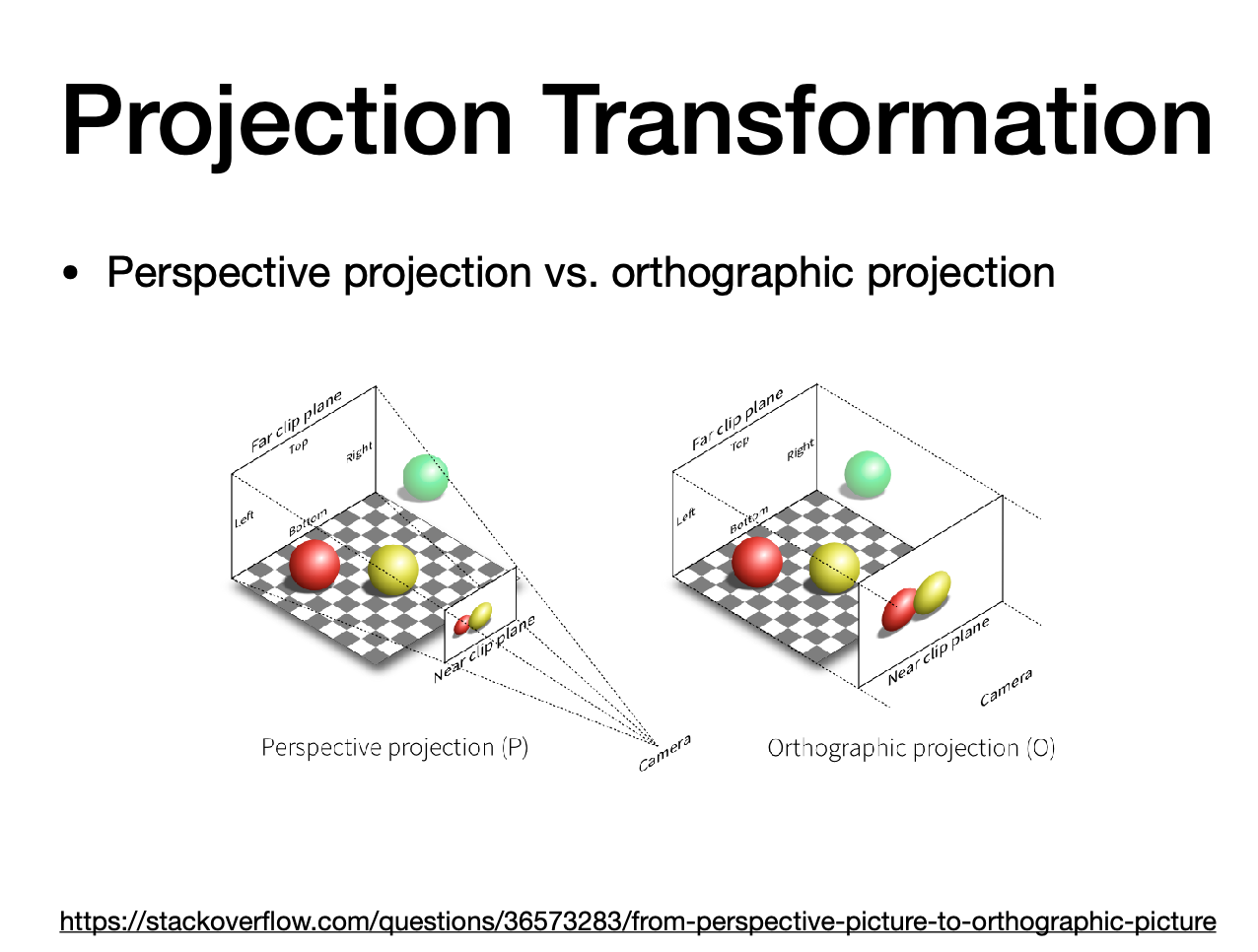 Projection Transformation

• Perspective projection vs. orthographic projection

Far clip plane
Top
Right
Left
Bottom
Near clip plane
Camera
Perspective projection (P)

Far clip plane
Top
Right
Left
Bottom
Near clip plane
Camera
Orthographic projection (O)

https://stackoverflow.com/questions/36573283/from-perspective-picture-to-orthographic-picture